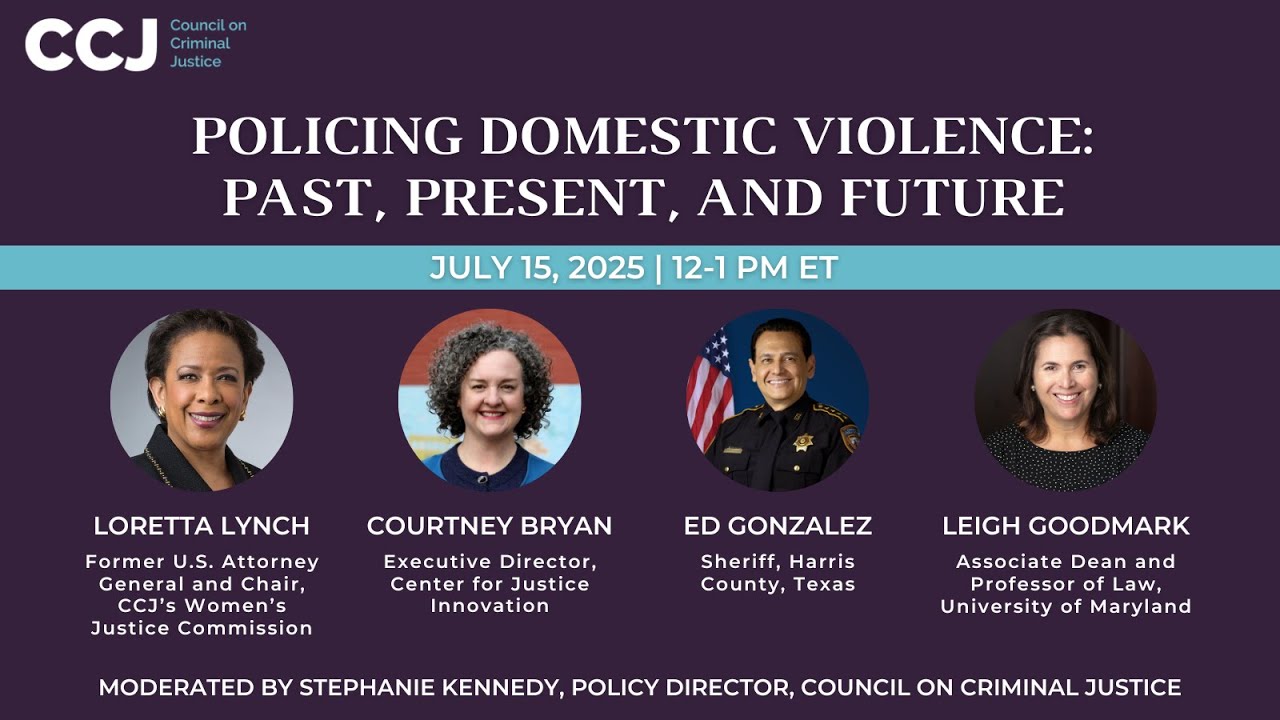 CCJ Council on Criminal Justice

POLICING DOMESTIC VIOLENCE: PAST, PRESENT, AND FUTURE

JULY 15, 2025 | 12-1 PM ET

LORETTA LYNCH
Former U.S. Attorney General and Chair, CCJ's Women's Justice Commission

COURTNEY BRYAN
Executive Director, Center for Justice Innovation

ED GONZALEZ
Sheriff, Harris County, Texas

LEIGH GOODMARK
Associate Dean and Professor of Law, University of Maryland

MODERATED BY STEPHANIE KENNEDY, POLICY DIRECTOR, COUNCIL ON CRIMINAL JUSTICE